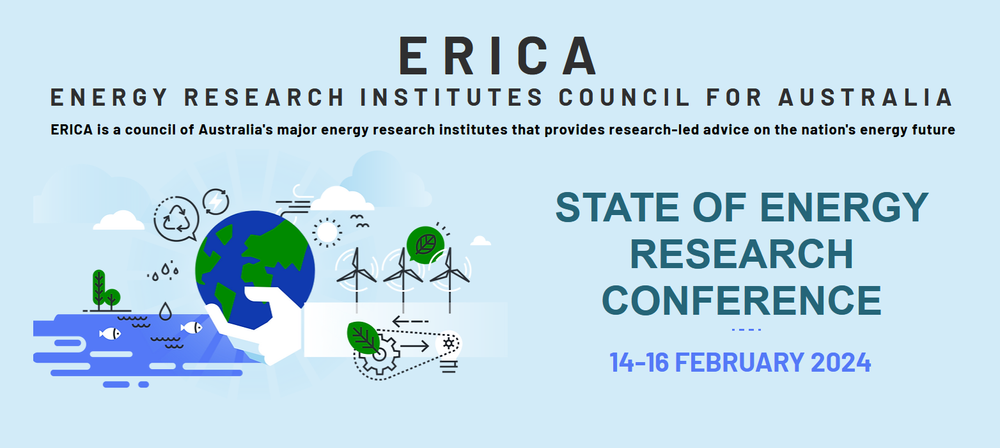 ERICA

ENERGY RESEARCH INSTITUTES COUNCIL FOR AUSTRALIA

ERICA is a council of Australia's major energy research institutes that provides research-led advice on the nation's energy future

STATE OF ENERGY RESEARCH CONFERENCE

14-16 FEBRUARY 2024